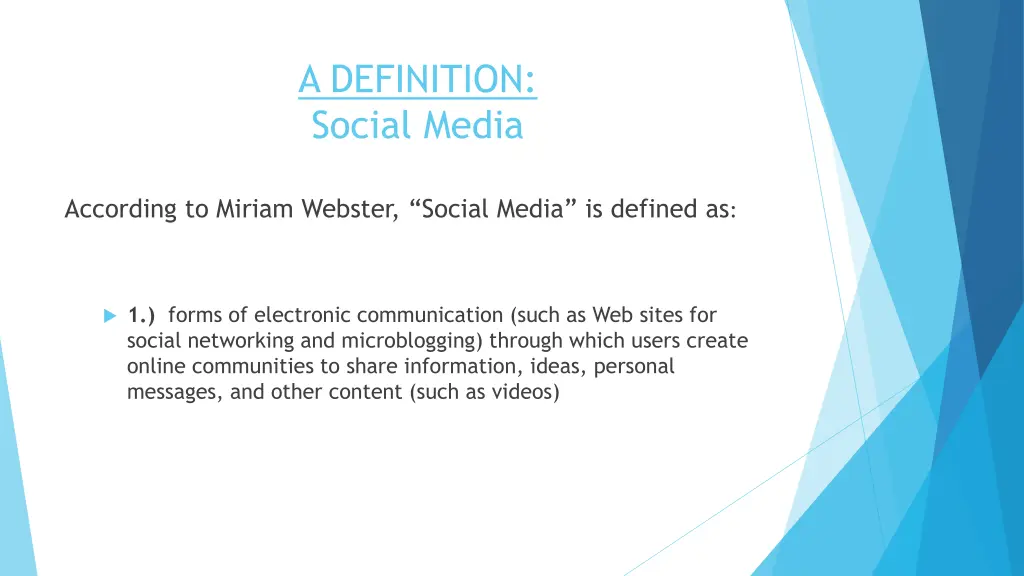 A DEFINITION:
Social Media

According to Miriam Webster, “Social Media” is defined as:

1.) forms of electronic communication (such as Web sites for social networking and microblogging) through which users create online communities to share information, ideas, personal messages, and other content (such as videos)